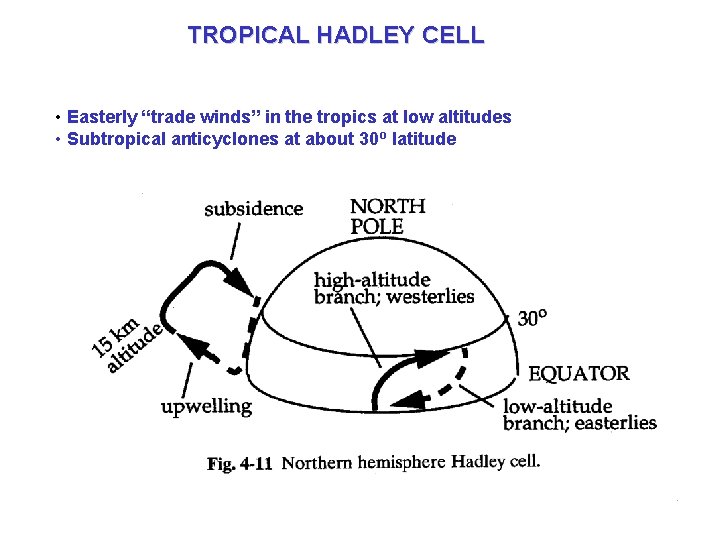 TROPICAL HADLEY CELL

• Easterly “trade winds” in the tropics at low altitudes
• Subtropical anticyclones at about 30º latitude

subsidence

NORTH POLE

high-altitude branch; westerlies

30°

15 km altitude

EQUATOR

upwelling

low-altitude branch; easterlies

Fig. 4-11 Northern hemisphere Hadley cell.